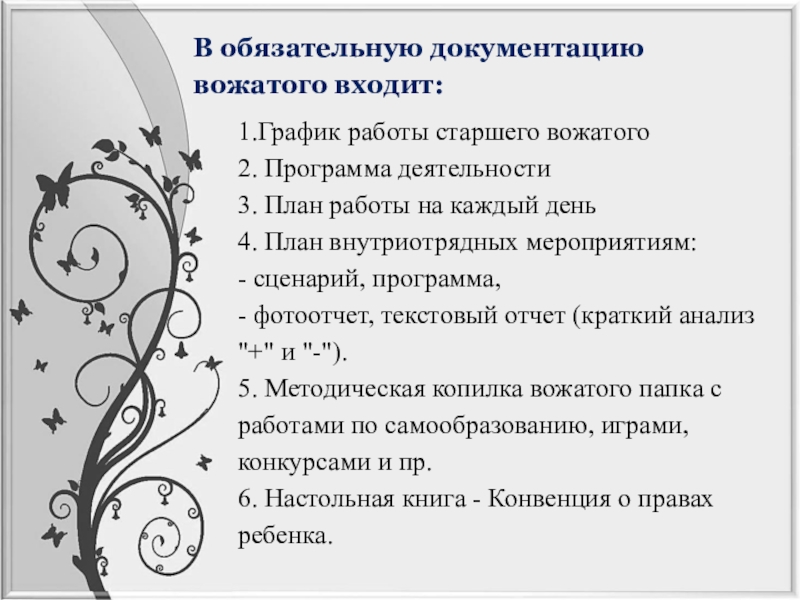 В обязательную документацию вожатого входит:

1.График работы старшего вожатого
2. Программа деятельности
3. План работы на каждый день
4. План внутриотрядных мероприятиям:
- сценарий, программа,
- фотоотчет, текстовый отчет (краткий анализ "+" и "-").
5. Методическая копилка вожатого папка с работами по самообразованию, играми, конкурсами и пр.
6. Настольная книга - Конвенция о правах ребенка.